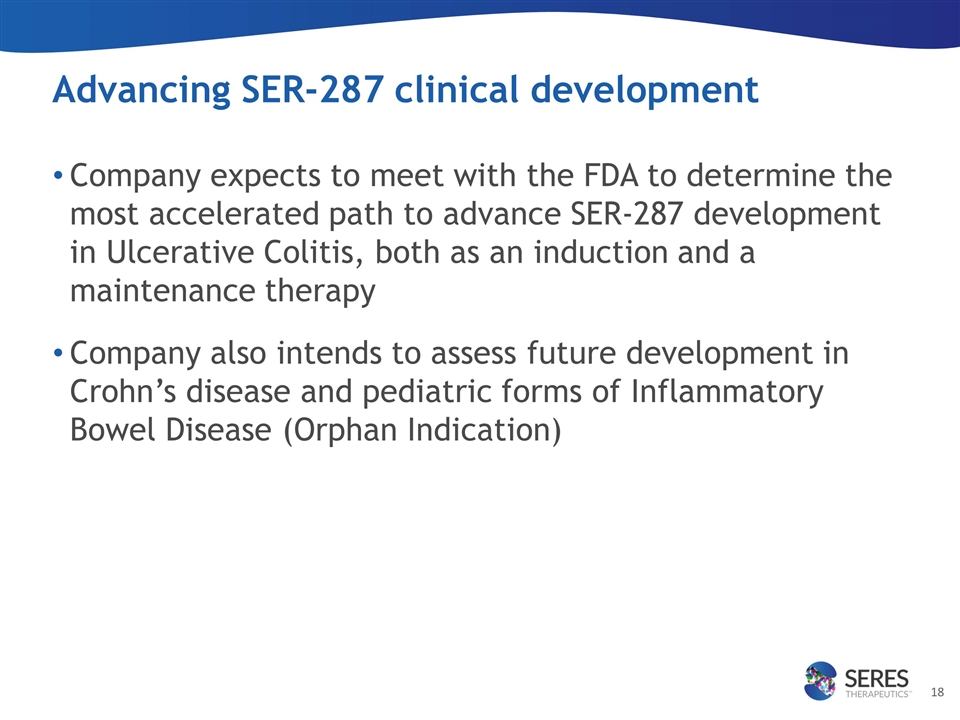 Advancing SER-287 clinical development

• Company expects to meet with the FDA to determine the most accelerated path to advance SER-287 development in Ulcerative Colitis, both as an induction and a maintenance therapy

• Company also intends to assess future development in Crohn's disease and pediatric forms of Inflammatory Bowel Disease (Orphan Indication)

SERES THERAPEUTICS™

18